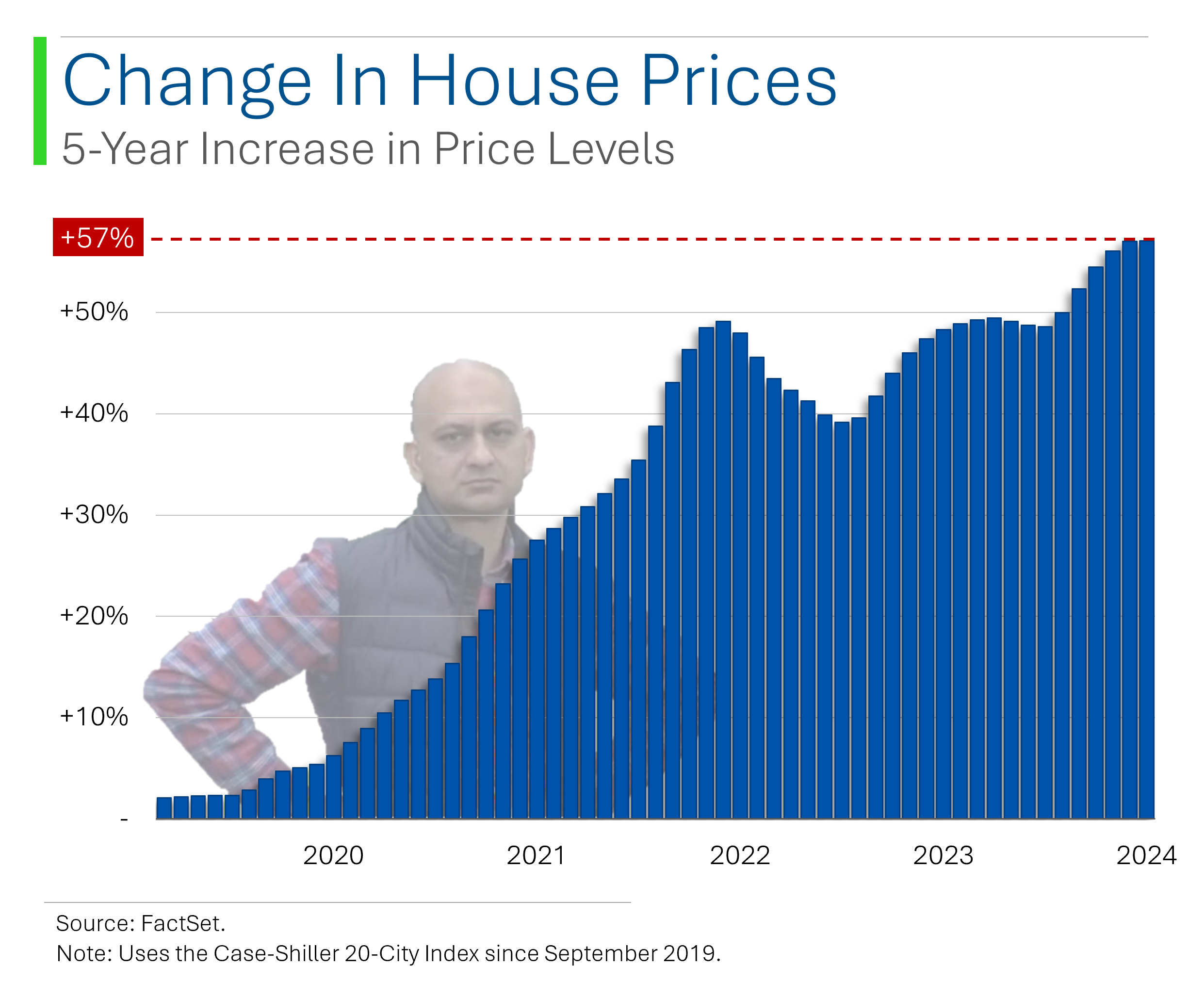 Change In House Prices
5-Year Increase in Price Levels

+57%

+50%
+40%
+30%
+20%
+10%
-

2020 2021 2022 2023 2024

Source: FactSet.
Note: Uses the Case-Shiller 20-City Index since September 2019.